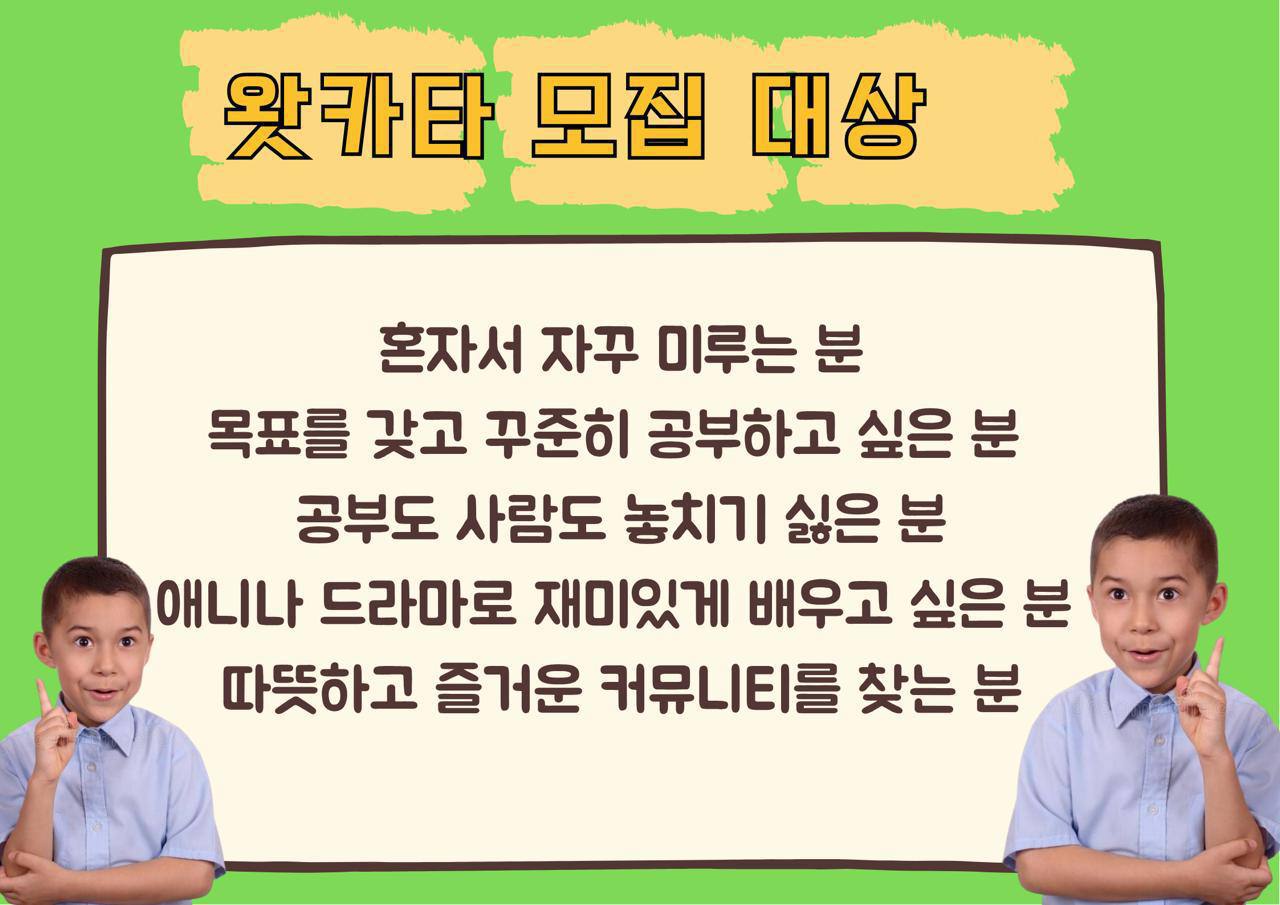 왓카타 모집 대상

혼자서 자꾸 미루는 분
목표를 갖고 꾸준히 공부하고 싶은 분
공부도 사람도 놓치기 싫은 분
애니나 드라마로 재미있게 배우고 싶은 분
따뜻하고 즐거운 커뮤니티를 찾는 분